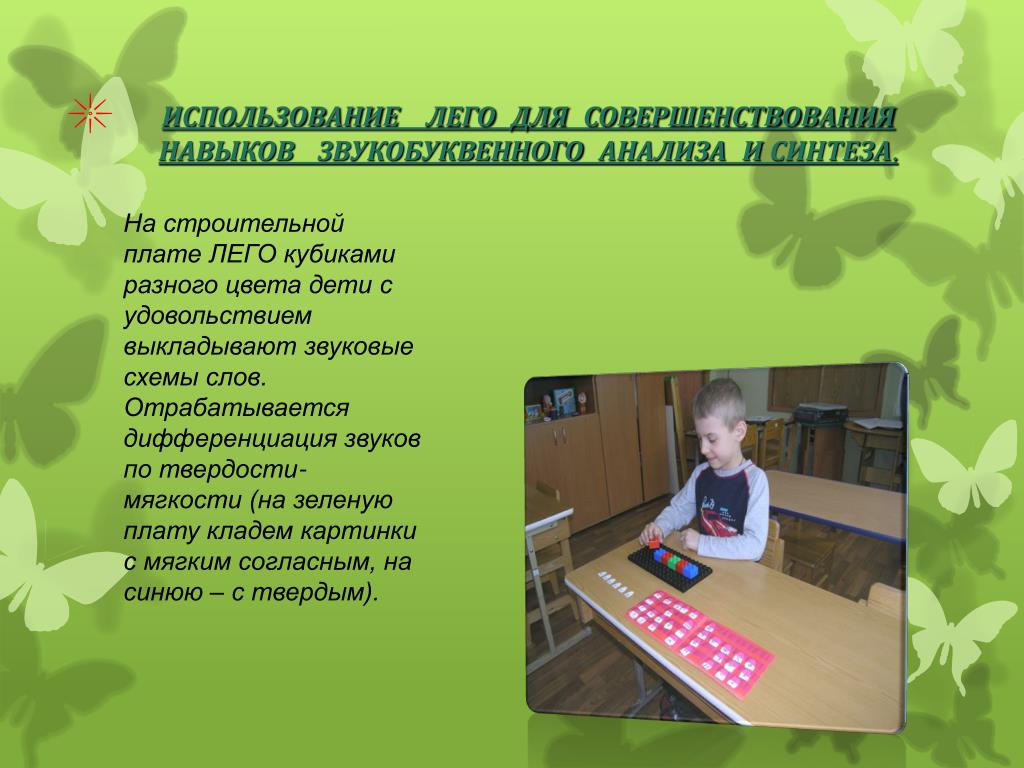 ИСПОЛЬЗОВАНИЕ ЛЕГО ДЛЯ СОВЕРШЕНСТВОВАНИЯ НАВЫКОВ ЗВУКОБУКВЕННОГО АНАЛИЗА И СИНТЕЗА.

На строительной плате ЛЕГО кубиками разного цвета дети с удовольствием выкладывают звуковые схемы слов. Отрабатывается дифференциация звуков по твердости-мягкости (на зеленую плату кладем картинки с мягким согласным, на синюю – с твердым).